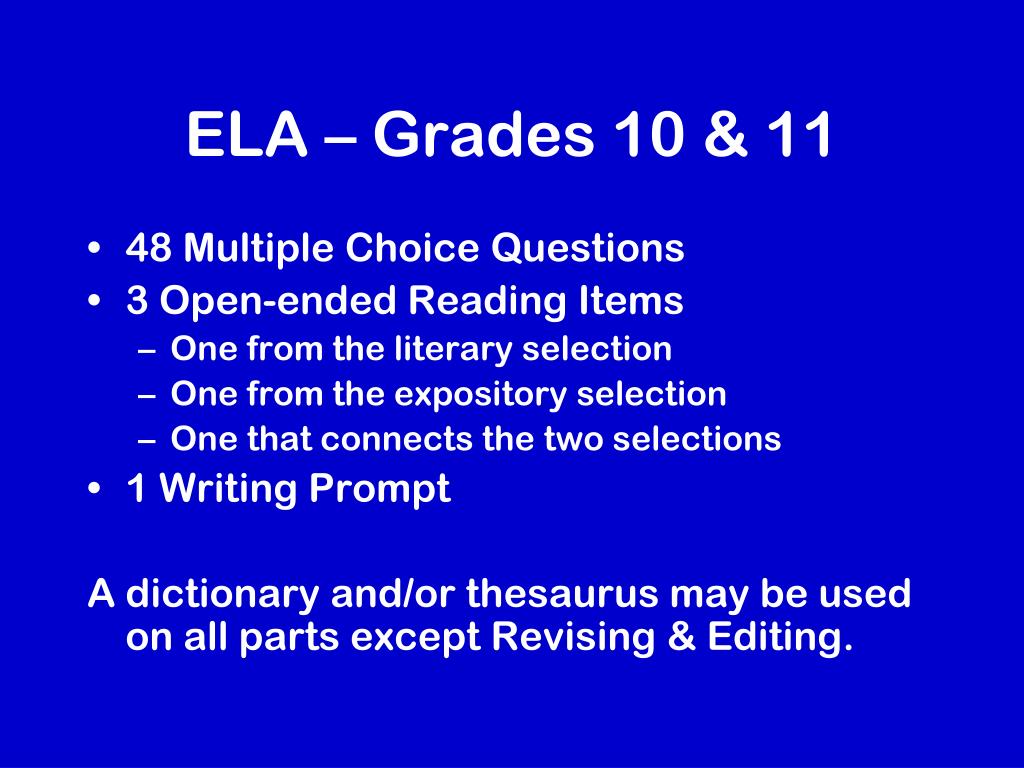 ELA – Grades 10 & 11

• 48 Multiple Choice Questions
• 3 Open-ended Reading Items
– One from the literary selection
– One from the expository selection
– One that connects the two selections
• 1 Writing Prompt

A dictionary and/or thesaurus may be used on all parts except Revising & Editing.